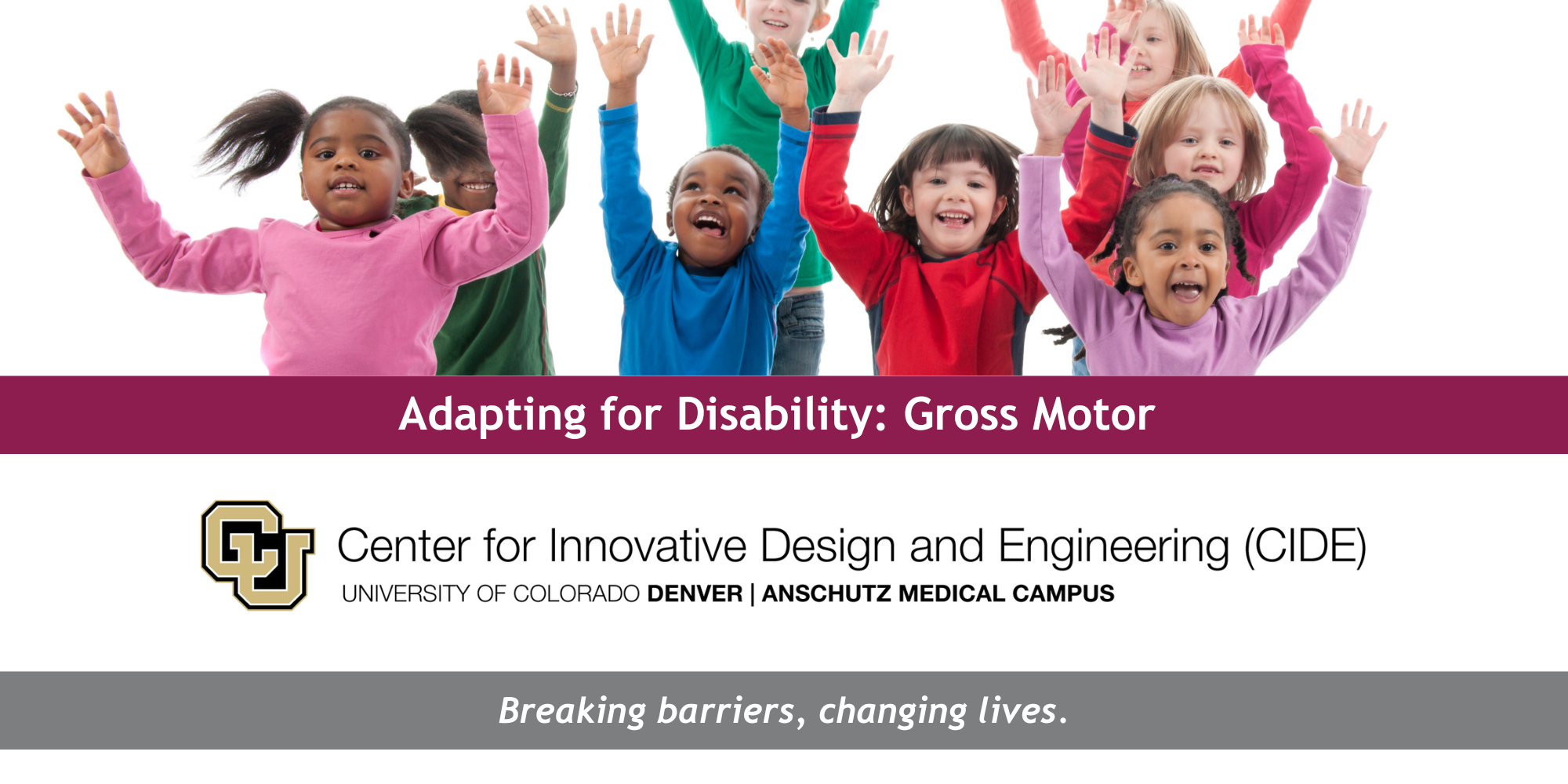 Adapting for Disability: Gross Motor

CU

Center for Innovative Design and Engineering (CIDE)
UNIVERSITY OF COLORADO DENVER | ANSCHUTZ MEDICAL CAMPUS

Breaking barriers, changing lives.